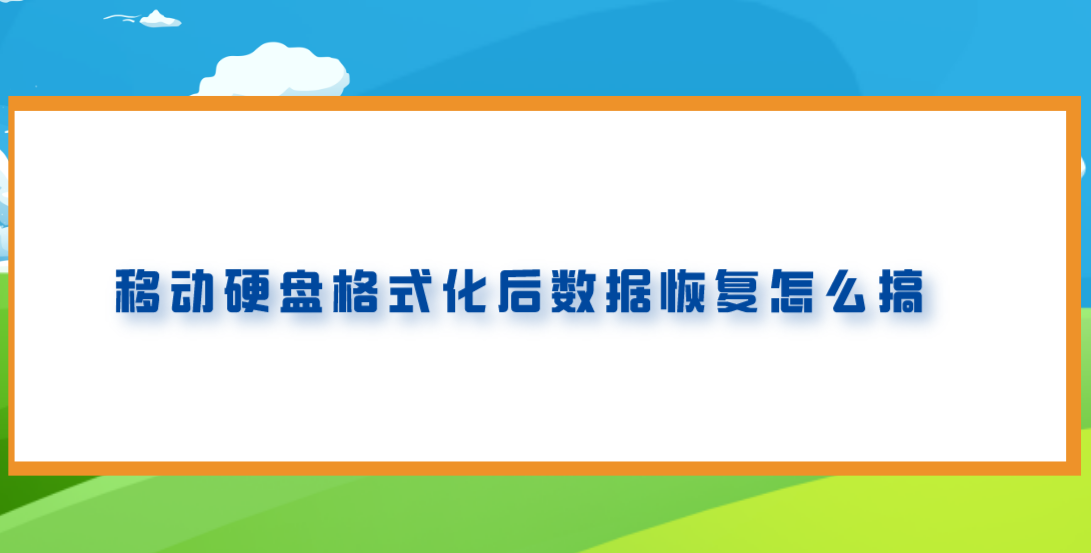 移动硬盘格式化后数据恢复怎么搞